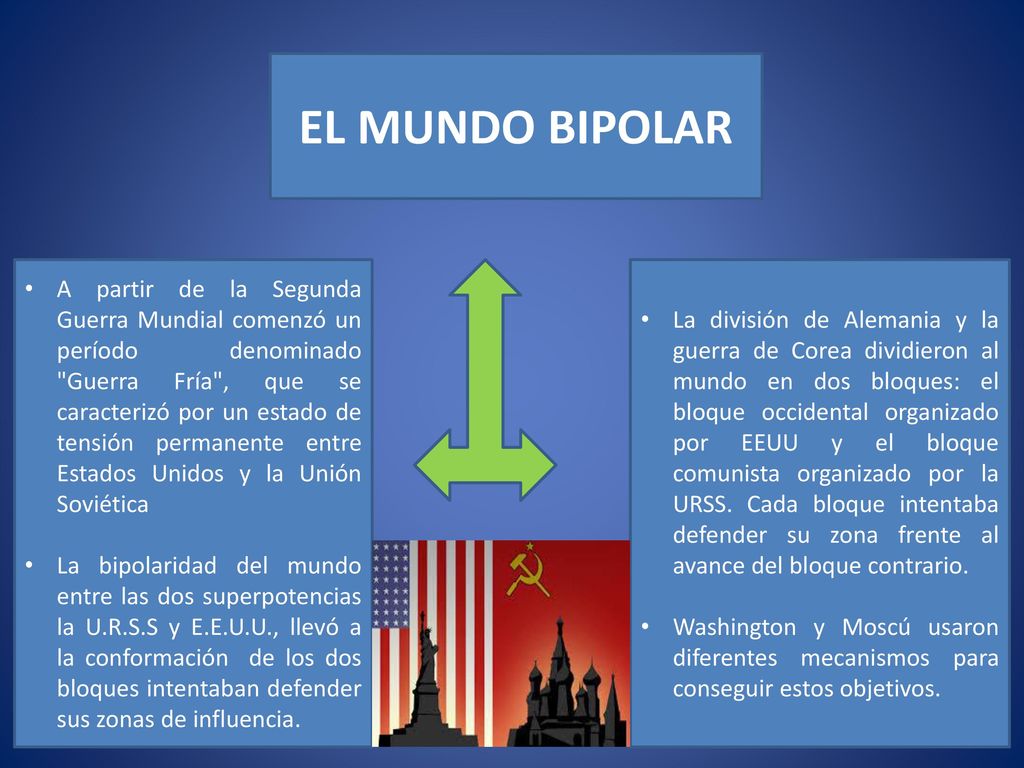 EL MUNDO BIPOLAR

• A partir de la Segunda Guerra Mundial comenzó un período denominado "Guerra Fría", que se caracterizó por un estado de tensión permanente entre Estados Unidos y la Unión Soviética

• La bipolaridad del mundo entre las dos superpotencias la U.R.S.S y E.E.U.U., llevó a la conformación de los dos bloques intentaban defender sus zonas de influencia.

• La división de Alemania y la guerra de Corea dividieron al mundo en dos bloques: el bloque occidental organizado por EEUU y el bloque comunista organizado por la URSS. Cada bloque intentaba defender su zona frente al avance del bloque contrario.

• Washington y Moscú usaron diferentes mecanismos para conseguir estos objetivos.